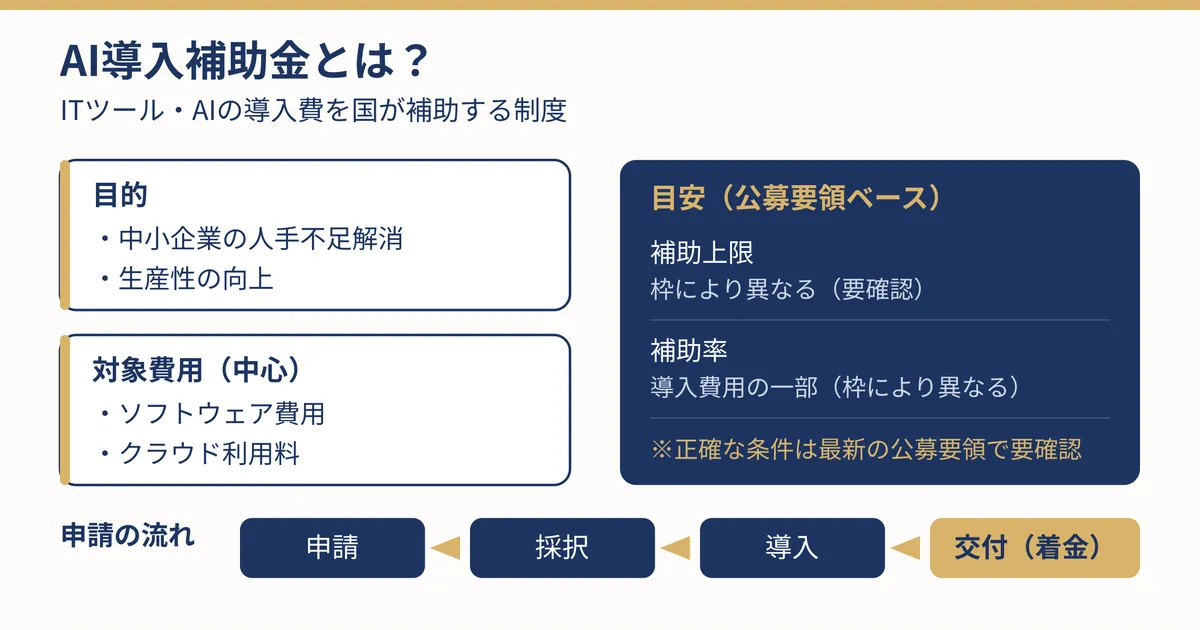 AI導入補助金とは？
ITツール・AIの導入費を国が補助する制度

目的
・中小企業の人手不足解消
・生産性の向上

対象費用（中心）
・ソフトウェア費用
・クラウド利用料

目安（公募要領ベース）
補助上限
枠により異なる（要確認）
補助率
導入費用の一部（枠により異なる）
※正確な条件は最新の公募要領で要確認

申請の流れ
申請
採択
導入
交付（着金）